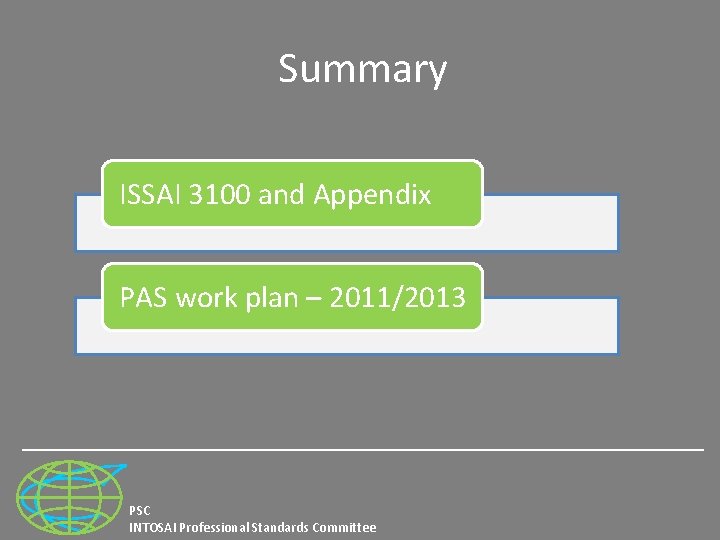 Summary

ISSAI 3100 and Appendix

PAS work plan – 2011/2013

PSC
INTOSAI Professional Standards Committee